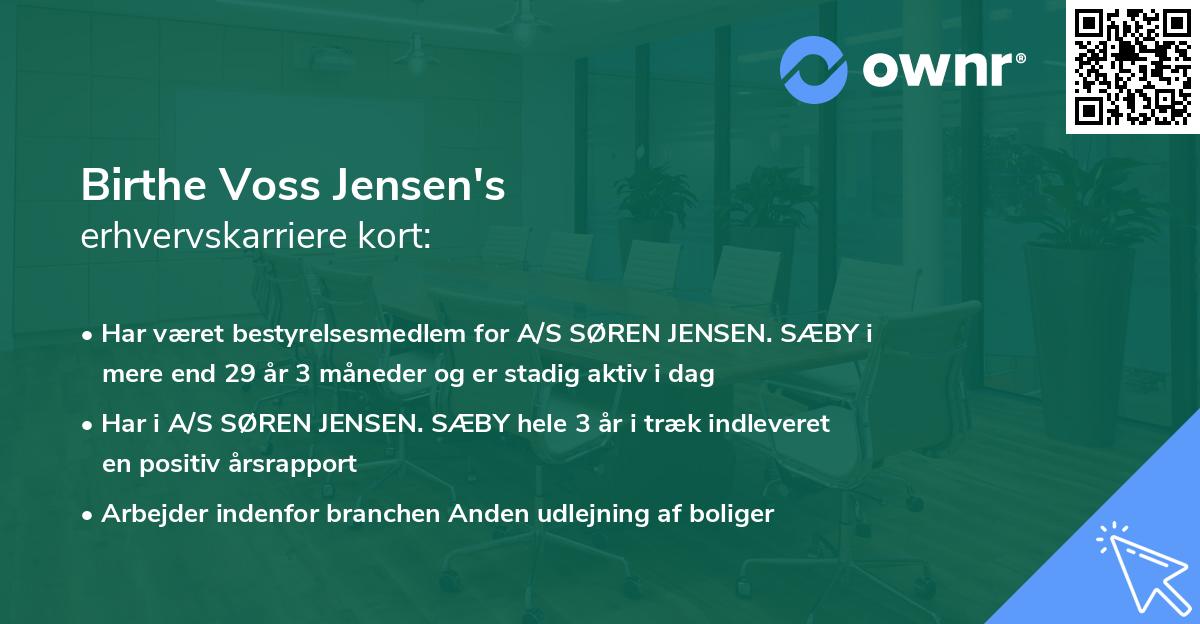 ownr®

Birthe Voss Jensen's
erhvervskarriere kort:

• Har været bestyrelsesmedlem for A/S SØREN JENSEN. SÆBY i mere end 29 år 3 måneder og er stadig aktiv i dag

• Har i A/S SØREN JENSEN. SÆBY hele 3 år i træk indleveret en positiv årsrapport

• Arbejder indenfor branchen Anden udlejning af boliger